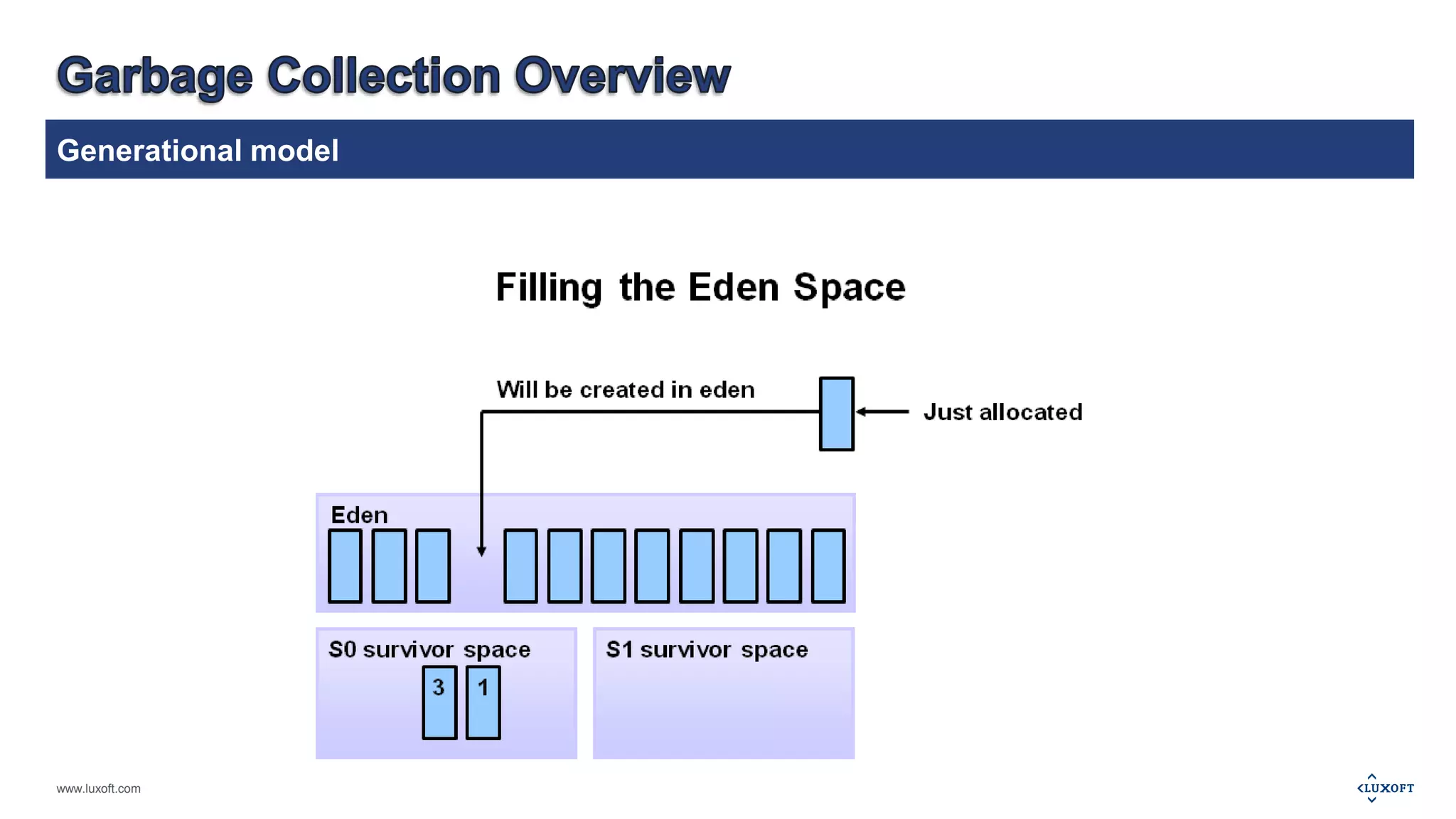 Garbage Collection Overview

Generational model

Filling the Eden Space

Will be created in eden

Just allocated

Eden

S0 survivor space

3

1

S1 survivor space

www.luxoft.com

LUXOFT